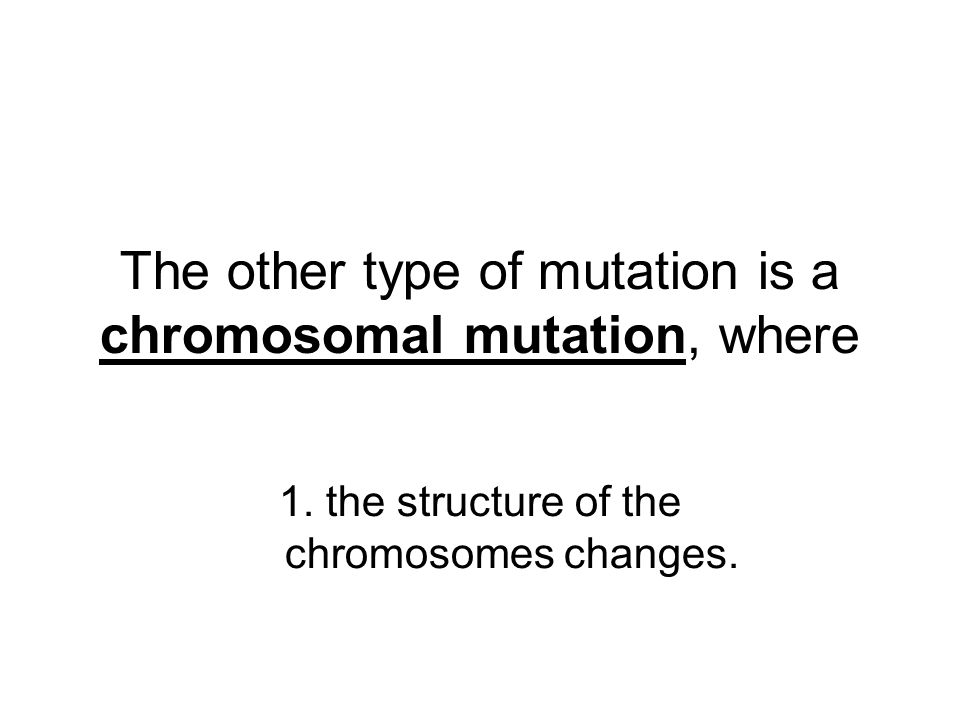 The other type of mutation is a chromosomal mutation, where

1. the structure of the chromosomes changes.